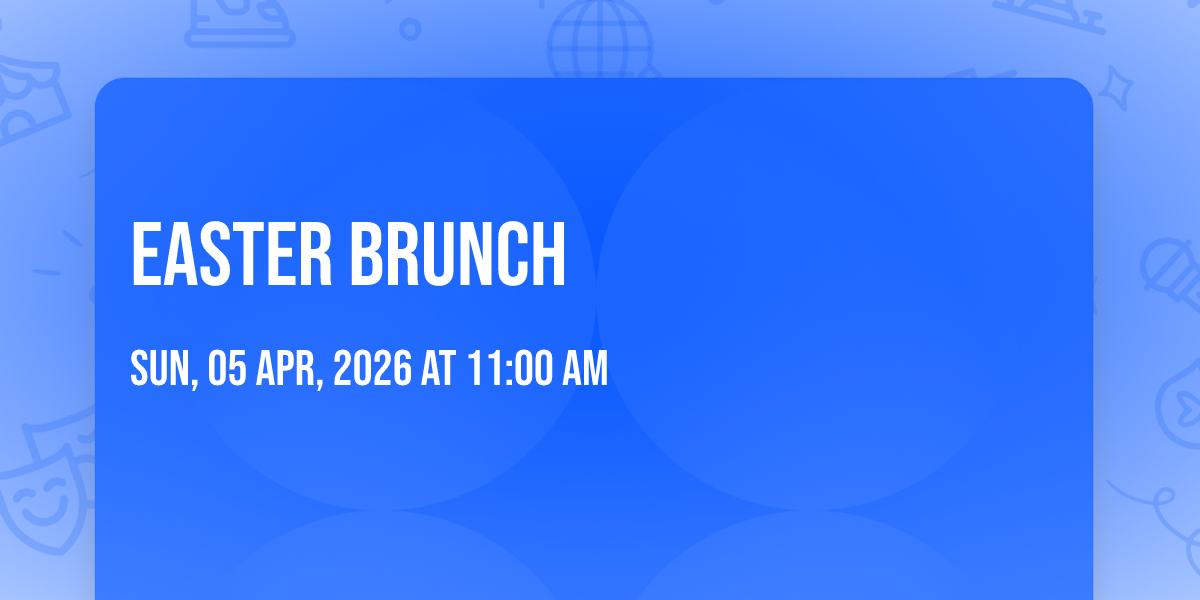 EASTER BRUNCH

SUN, 05 APR, 2026 AT 11:00 AM